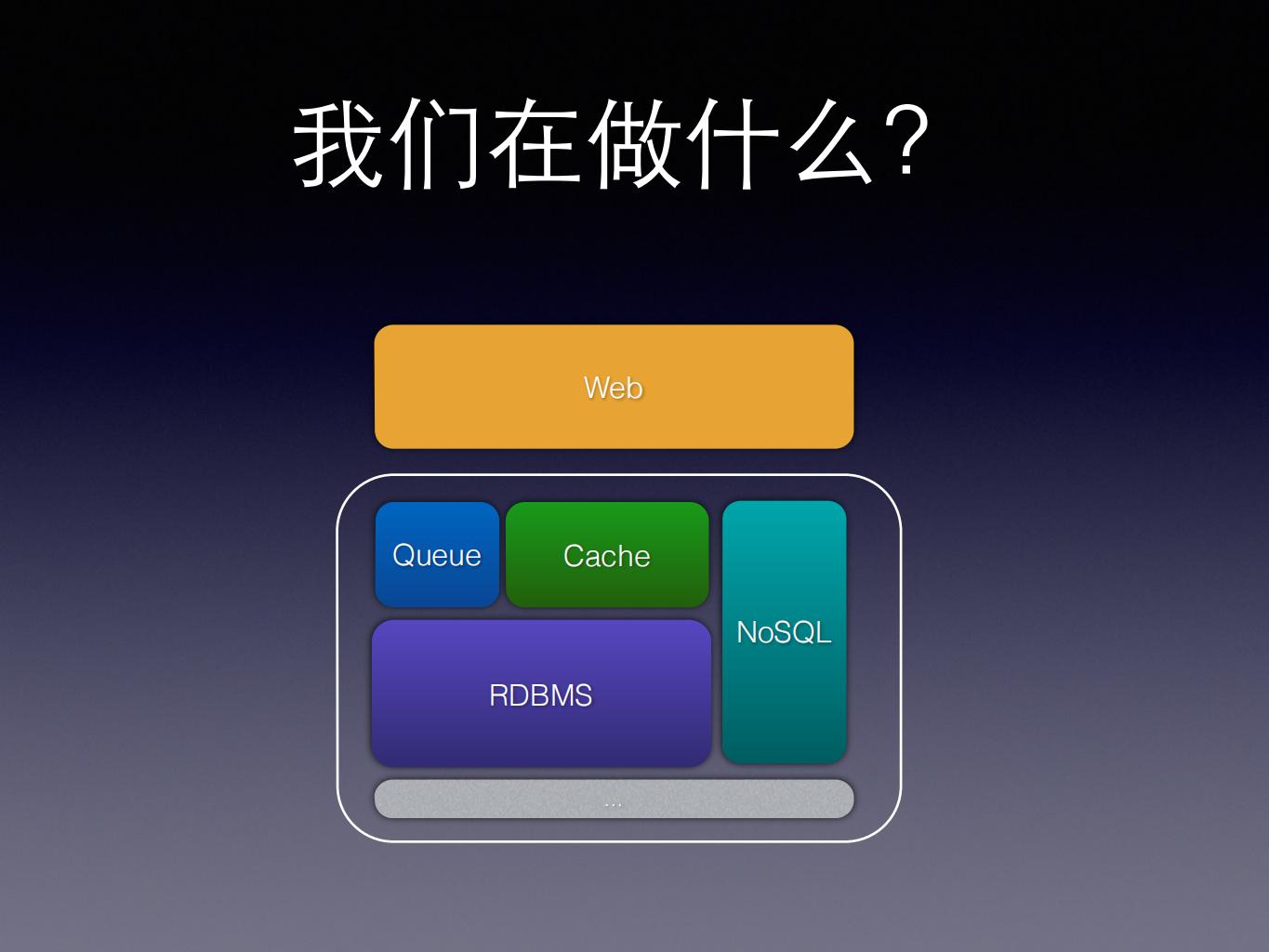 我们在做什么？

Web

Queue

Cache

NoSQL

RDBMS

...